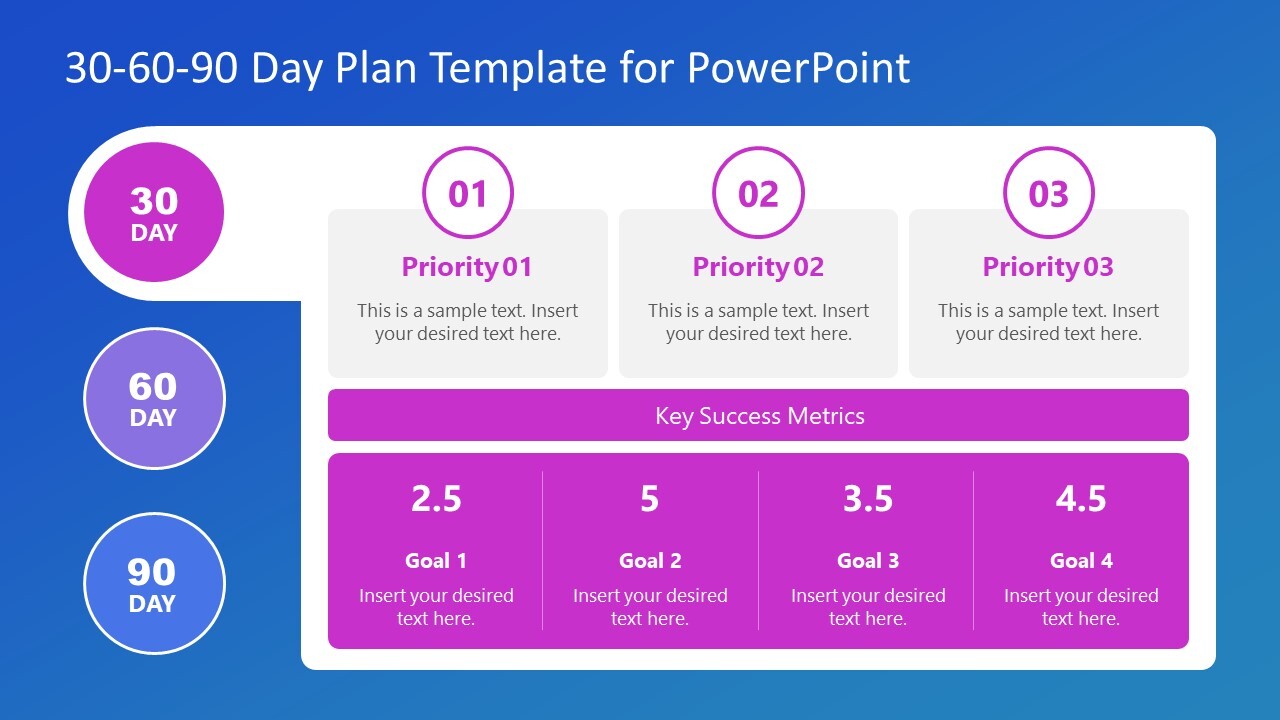 30-60-90 Day Plan Template for PowerPoint

30
DAY

60
DAY

90
DAY

01

Priority 01

This is a sample text. Insert your desired text here.

02

Priority 02

This is a sample text. Insert your desired text here.

03

Priority 03

This is a sample text. Insert your desired text here.

Key Success Metrics

2.5

Goal 1

Insert your desired text here.

5

Goal 2

Insert your desired text here.

3.5

Goal 3

Insert your desired text here.

4.5

Goal 4

Insert your desired text here.